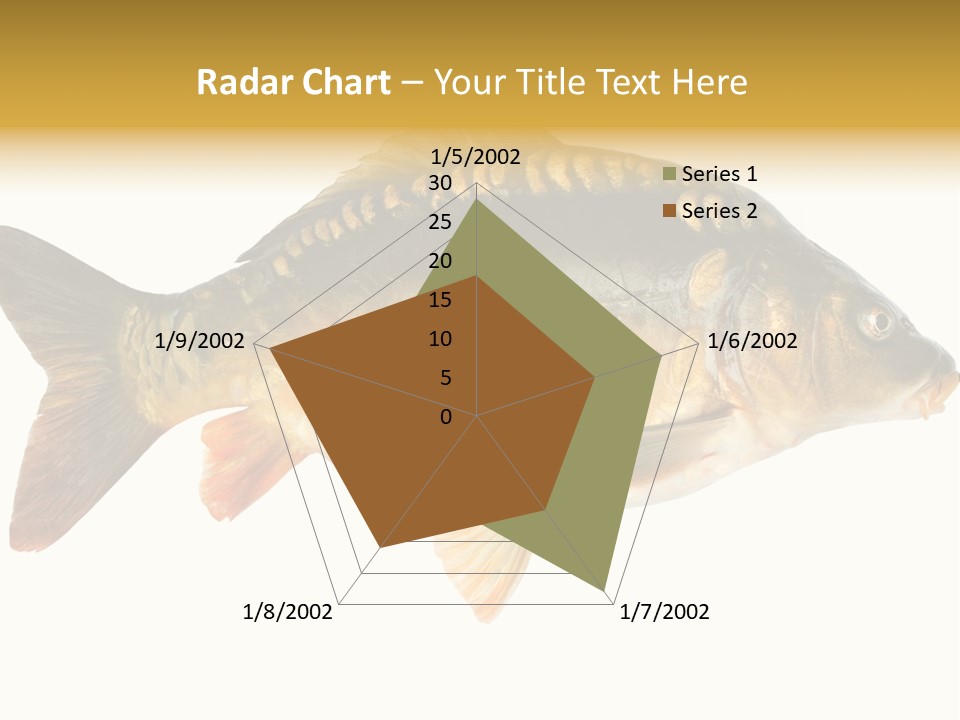 Radar Chart – Your Title Text Here

1/5/2002
30
25
20
15
10
5
0
1/6/2002
1/7/2002
1/8/2002
1/9/2002

Series 1
Series 2